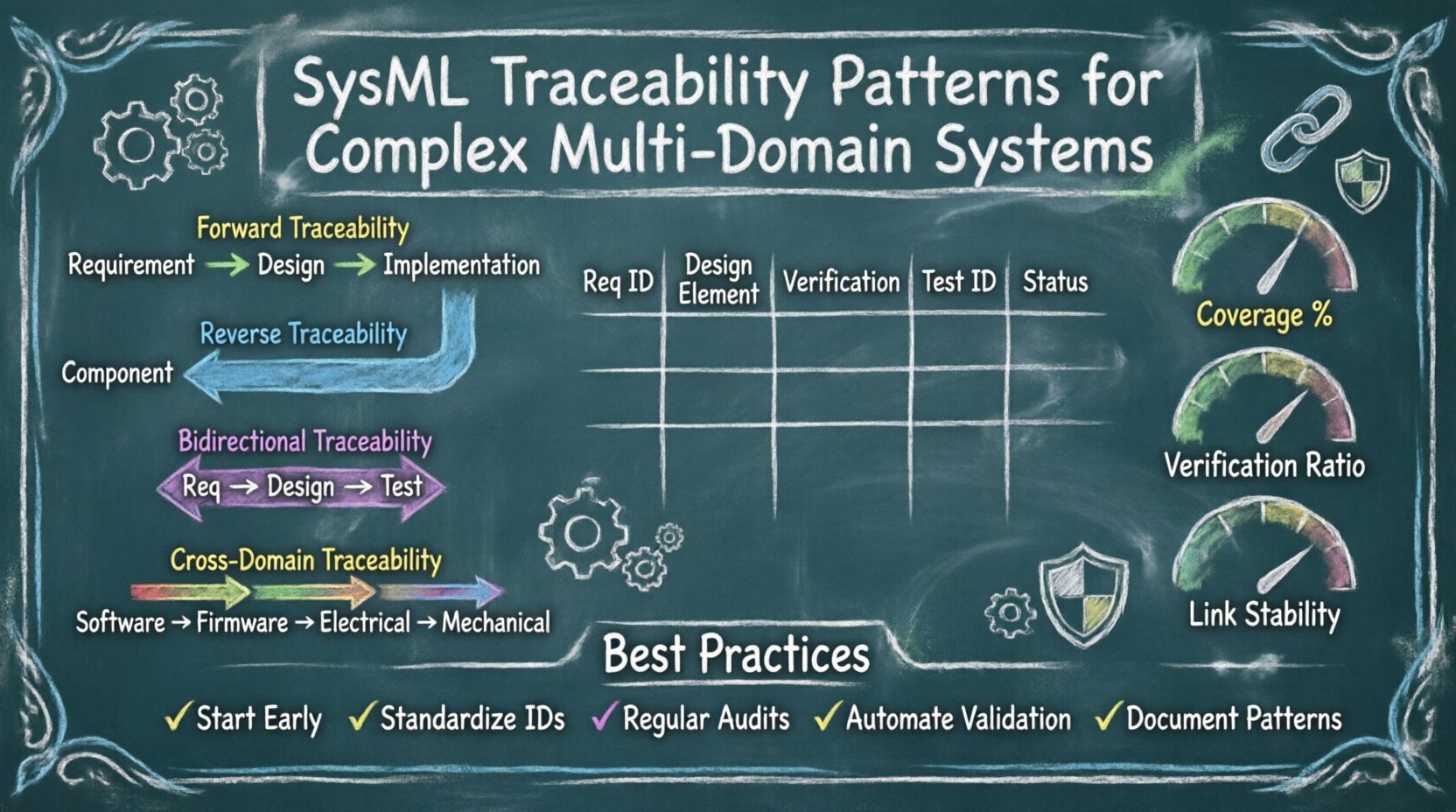 SysML Traceability Patterns for Complex Multi-Domain Systems

Forward Traceability
Requirement → Design → Implementation

Reverse Traceability
Component

Bidirectional Traceability
Req → Design → Test

Cross-Domain Traceability
Software → Firmware → Electrical → Mechanical

| Req ID | Design Element | Verification | Test ID | Status |
|---|---|---|---|---|
| | | | | |
| | | | | |
| | | | | |

Coverage %

Verification Ratio

Link Stability

Best Practices

✓ Start Early ✓ Standardize IDs ✓ Regular Audits ✓ Automate Validation ✓ Document Patterns